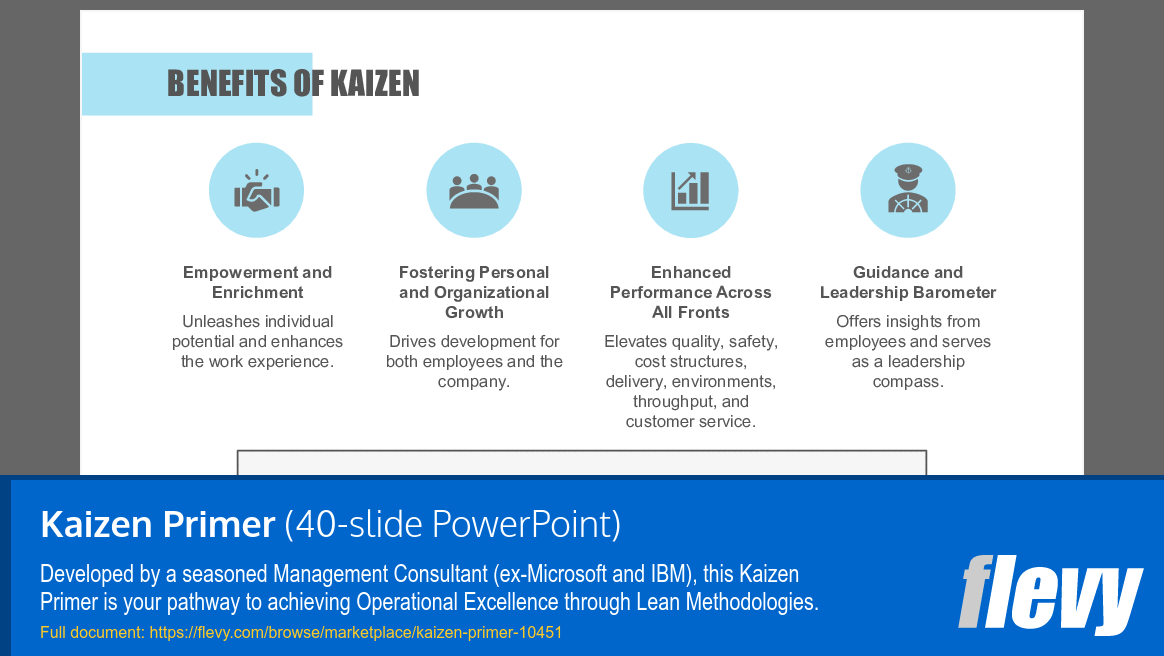 BENEFITS OF KAIZEN

Empowerment and Enrichment

Unleashes individual potential and enhances the work experience.

Fostering Personal and Organizational Growth

Drives development for both employees and the company.

Enhanced Performance Across All Fronts

Elevates quality, safety, cost structures, delivery, environments, throughput, and customer service.

Guidance and Leadership Barometer

Offers insights from employees and serves as a leadership compass.

Kaizen Primer (40-slide PowerPoint)

Developed by a seasoned Management Consultant (ex-Microsoft and IBM), this Kaizen Primer is your pathway to achieving Operational Excellence through Lean Methodologies.

Full document: https://flevy.com/browse/marketplace/kaizen-primer-10451

flevy